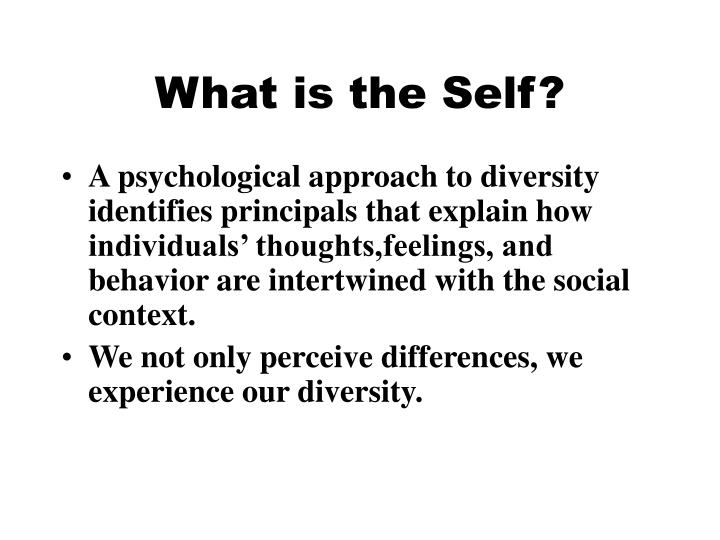 What is the Self?

• A psychological approach to diversity identifies principals that explain how individuals’ thoughts,feelings, and behavior are intertwined with the social context.
• We not only perceive differences, we experience our diversity.